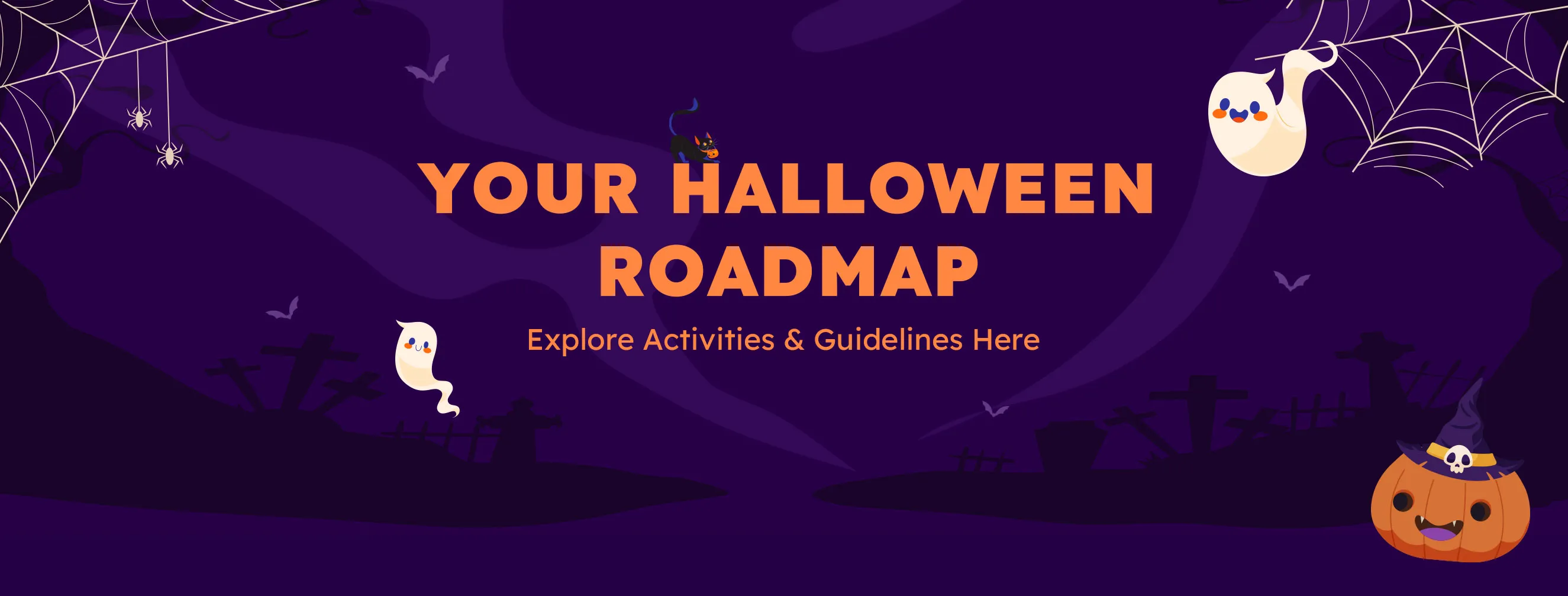 YOUR HALLOWEEN ROADMAP

Explore Activities & Guidelines Here